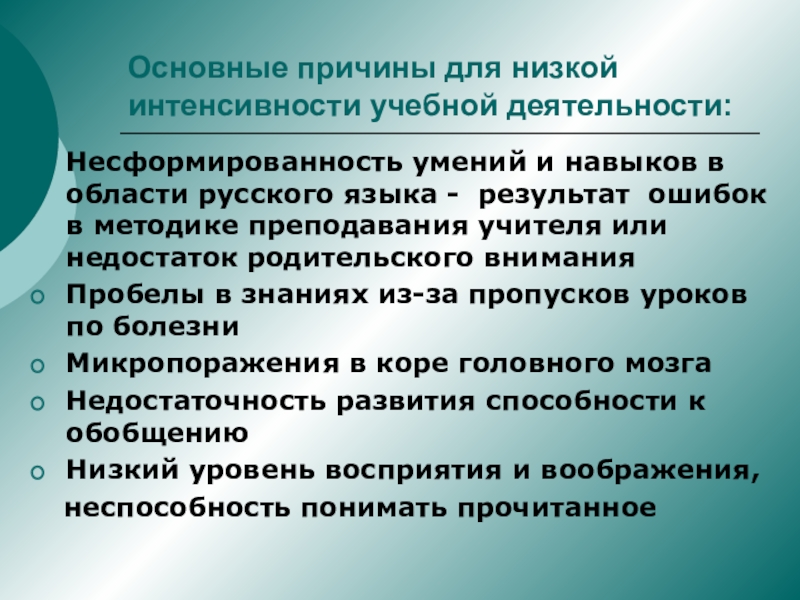 Основные причины для низкой интенсивности учебной деятельности:

Несформированность умений и навыков в области русского языка - результат ошибок в методике преподавания учителя или недостаток родительского внимания

o Пробелы в знаниях из-за пропусков уроков по болезни

o Микропоражения в коре головного мозга

o Недостаточность развития способности к обобщению

o Низкий уровень восприятия и воображения, неспособность понимать прочитанное